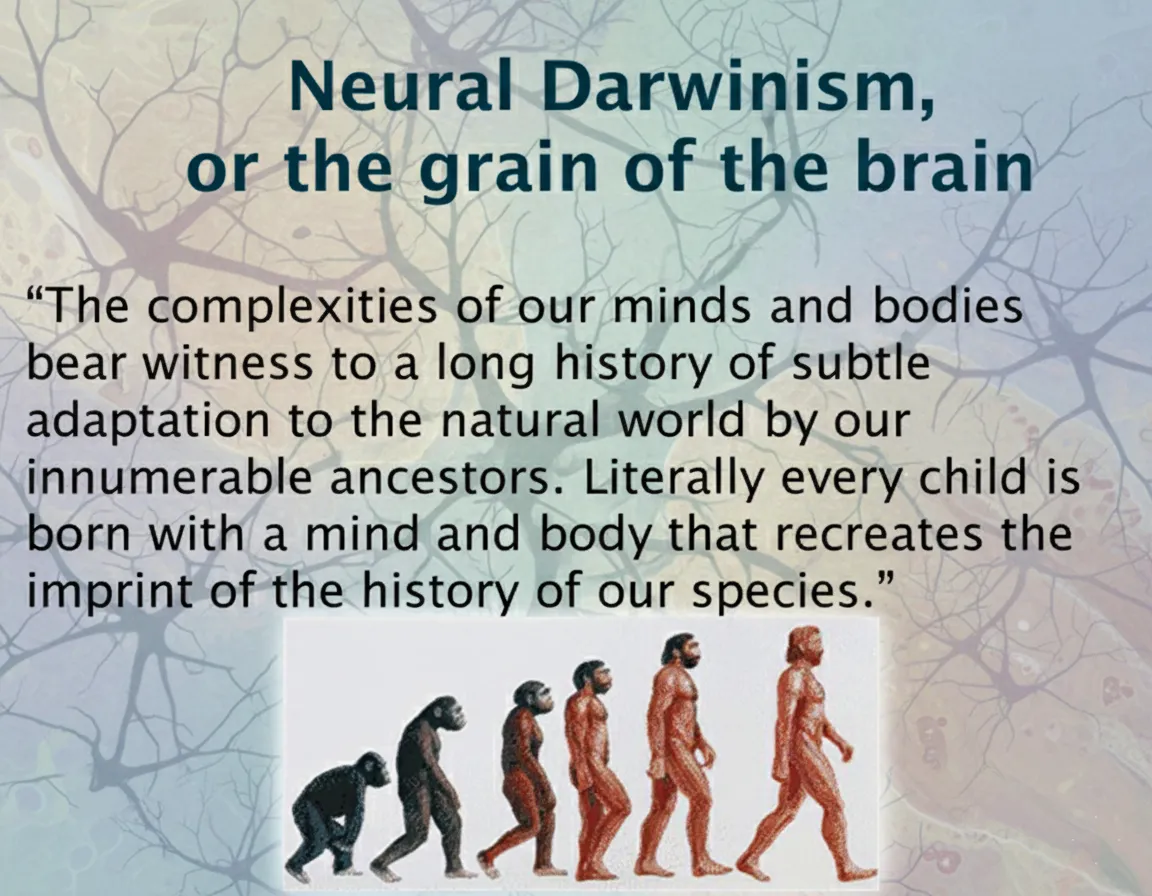 Neural Darwinism, or the grain of the brain

“The complexities of our minds and bodies bear witness to a long history of subtle adaptation to the natural world by our innumerable ancestors. Literally every child is born with a mind and body that recreates the imprint of the history of our species.”